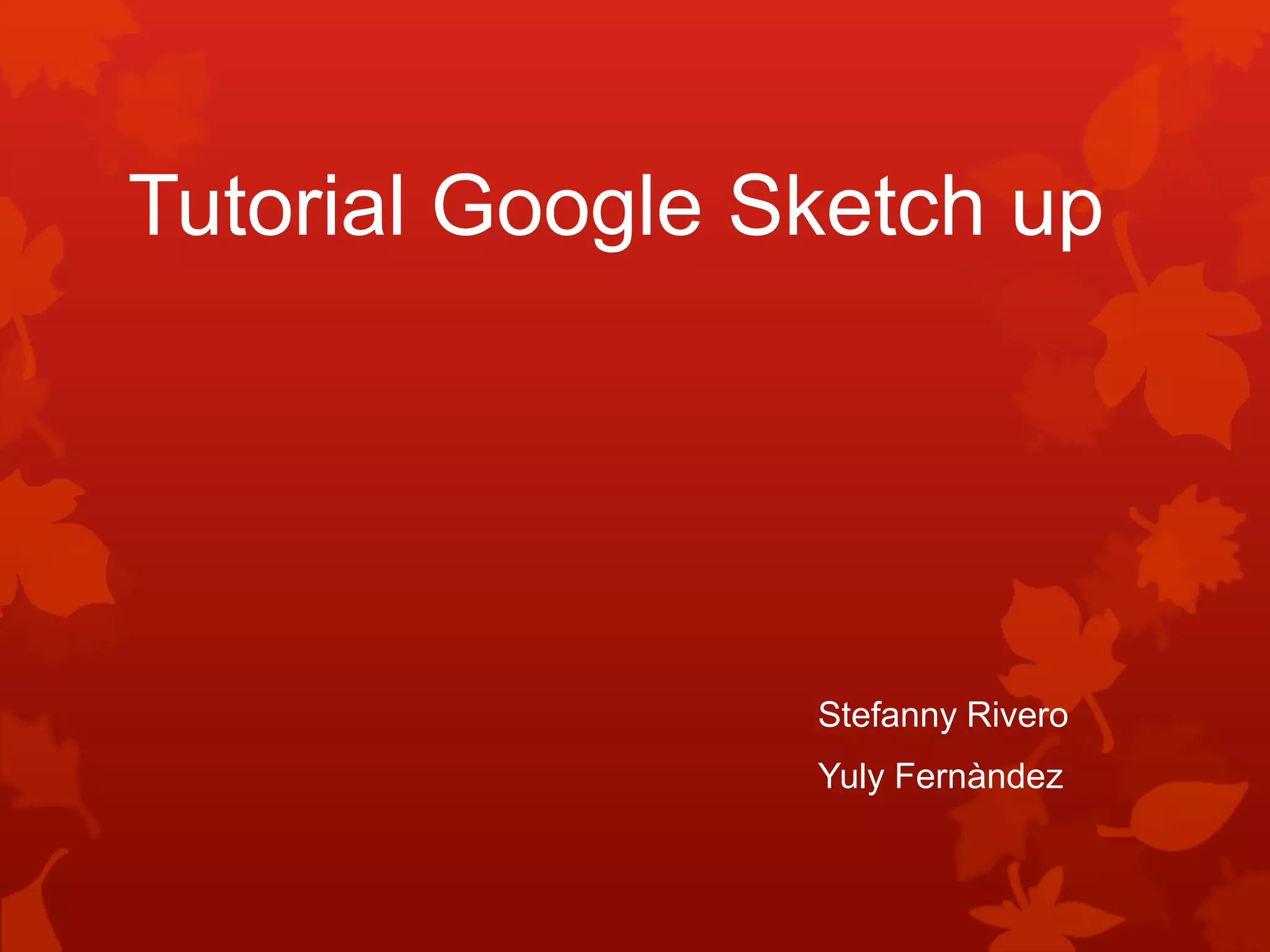 Tutorial Google Sketch up

Stefanny Rivero

Yuly Fernàndez